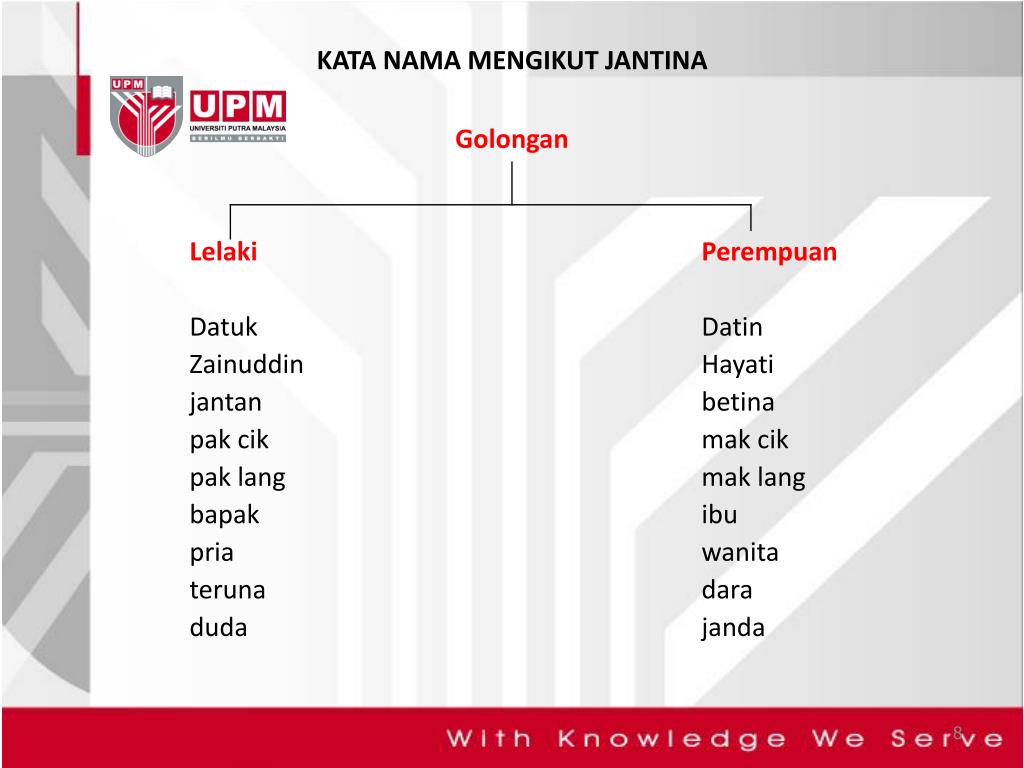 KATA NAMA MENGIKUT JANTINA

UPM
UPM
UNIVERSITI PUTRA MALAYSIA
BERILMU BERBAKTI

Golongan

Lelaki

Datuk
Zainuddin
jantan
pak cik
pak lang
bapak
pria
teruna
duda

Perempuan

Datin
Hayati
betina
mak cik
mak lang
ibu
wanita
dara
janda

With Knowledge We Serve

8